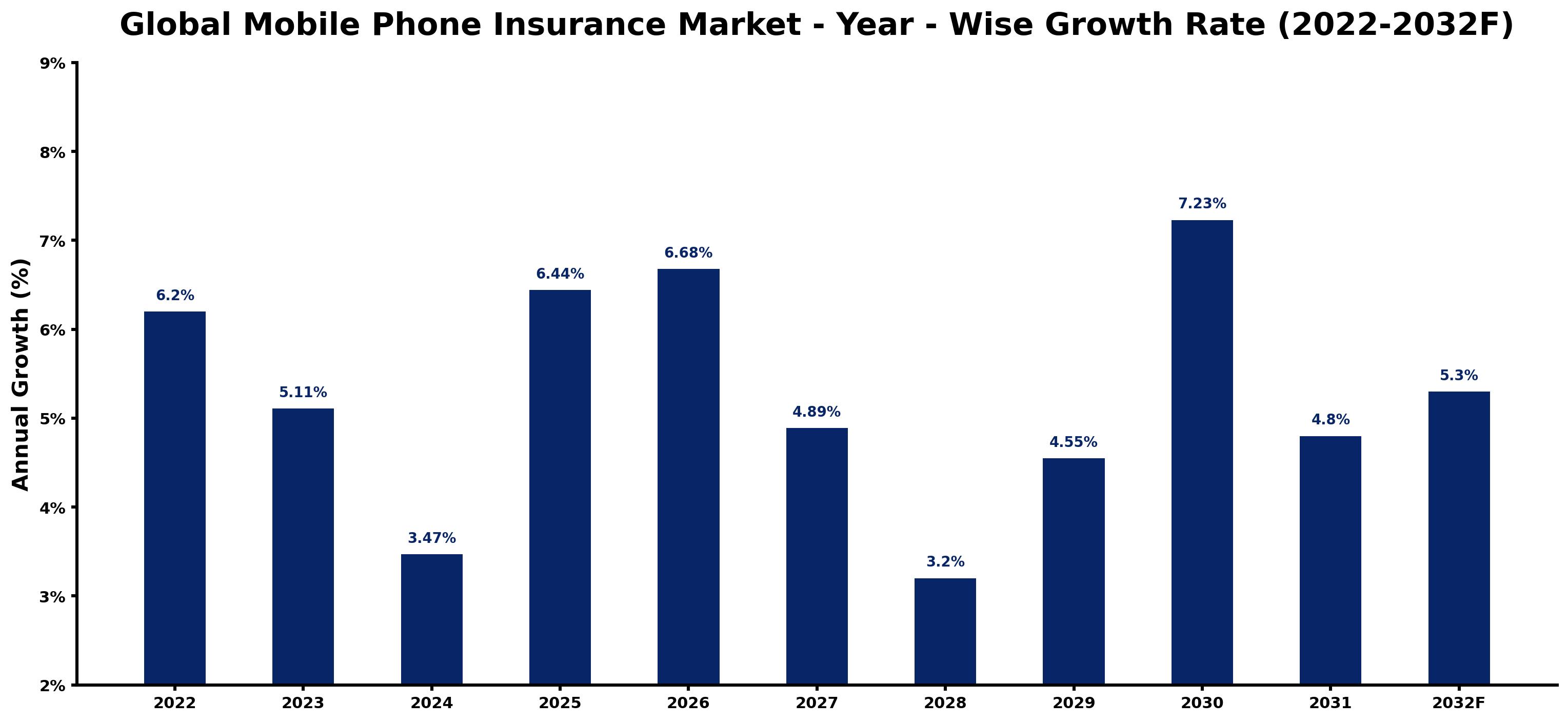 Global Mobile Phone Insurance Market - Year - Wise Growth Rate (2022-2032F)

Annual Growth (%)

9%
8%
7%
6%
5%
4%
3%
2%

6.2%
5.11%
3.47%
6.44%
6.68%
4.89%
3.2%
4.55%
7.23%
4.8%
5.3%

2022
2023
2024
2025
2026
2027
2028
2029
2030
2031
2032F